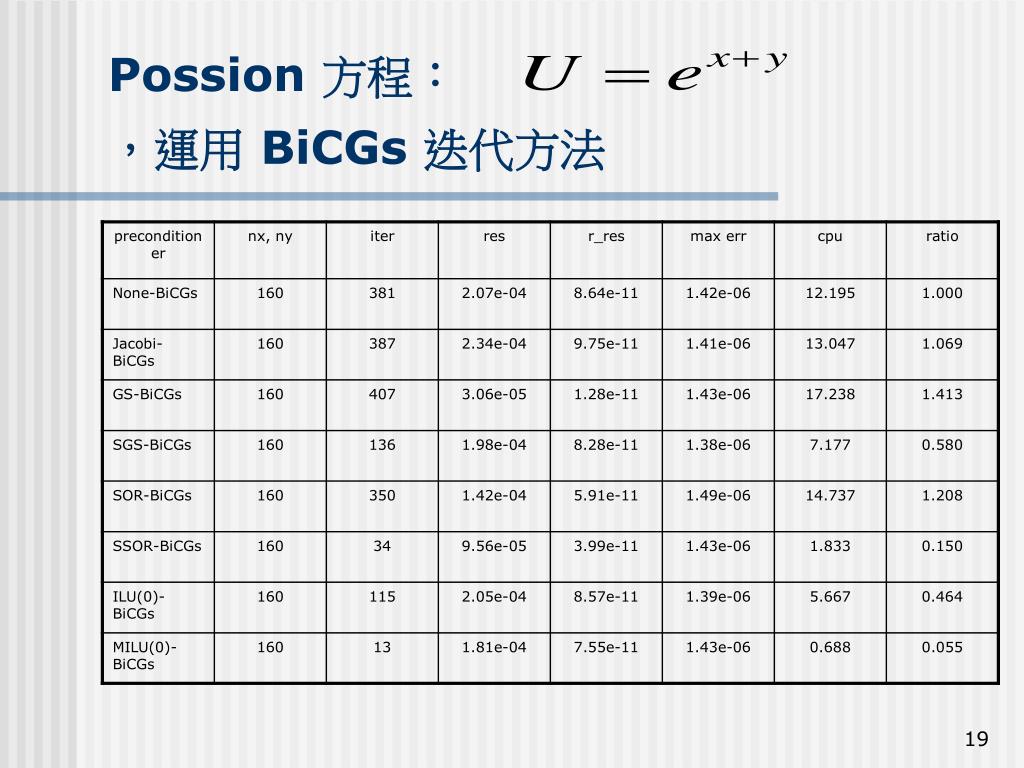 Possion 方程： $U = e^{x+y}$

，運用 BiCGs 迭代方法

| preconditioner | nx, ny | iter | res | r_res | max err | cpu | ratio |
|---|---|---|---|---|---|---|---|
| None-BiCGs | 160 | 381 | 2.07e-04 | 8.64e-11 | 1.42e-06 | 12.195 | 1.000 |
| Jacobi-BiCGs | 160 | 387 | 2.34e-04 | 9.75e-11 | 1.41e-06 | 13.047 | 1.069 |
| GS-BiCGs | 160 | 407 | 3.06e-05 | 1.28e-11 | 1.43e-06 | 17.238 | 1.413 |
| SGS-BiCGs | 160 | 136 | 1.98e-04 | 8.28e-11 | 1.38e-06 | 7.177 | 0.580 |
| SOR-BiCGs | 160 | 350 | 1.42e-04 | 5.91e-11 | 1.49e-06 | 14.737 | 1.208 |
| SSOR-BiCGs | 160 | 34 | 9.56e-05 | 3.99e-11 | 1.43e-06 | 1.833 | 0.150 |
| ILU(0)-BiCGs | 160 | 115 | 2.05e-04 | 8.57e-11 | 1.39e-06 | 5.667 | 0.464 |
| MILU(0)-BiCGs | 160 | 13 | 1.81e-04 | 7.55e-11 | 1.43e-06 | 0.688 | 0.055 |

19